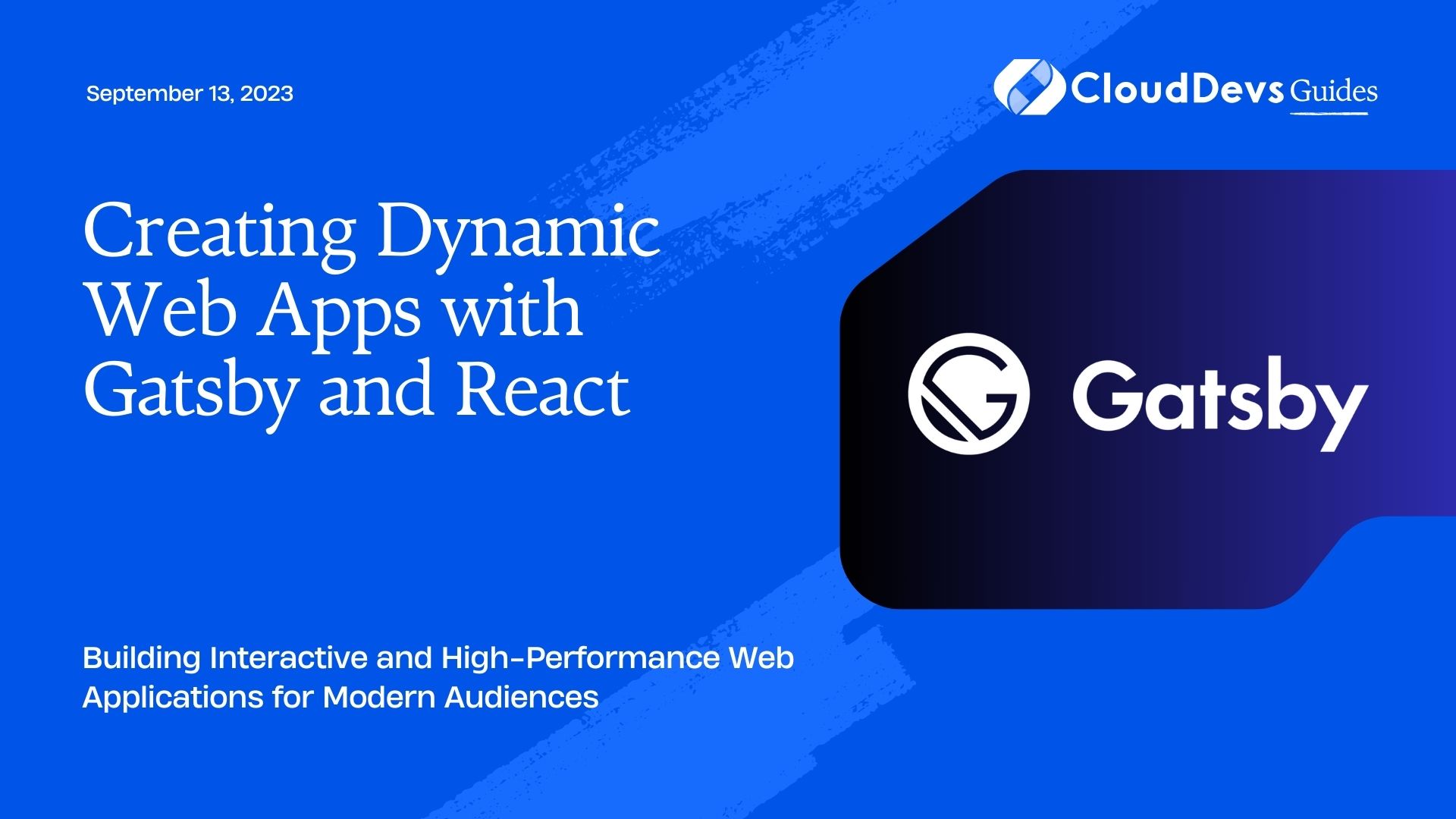 September 13, 2023

CloudDevs Guides

Creating Dynamic Web Apps with Gatsby and React

Gatsby

Building Interactive and High-Performance Web Applications for Modern Audiences